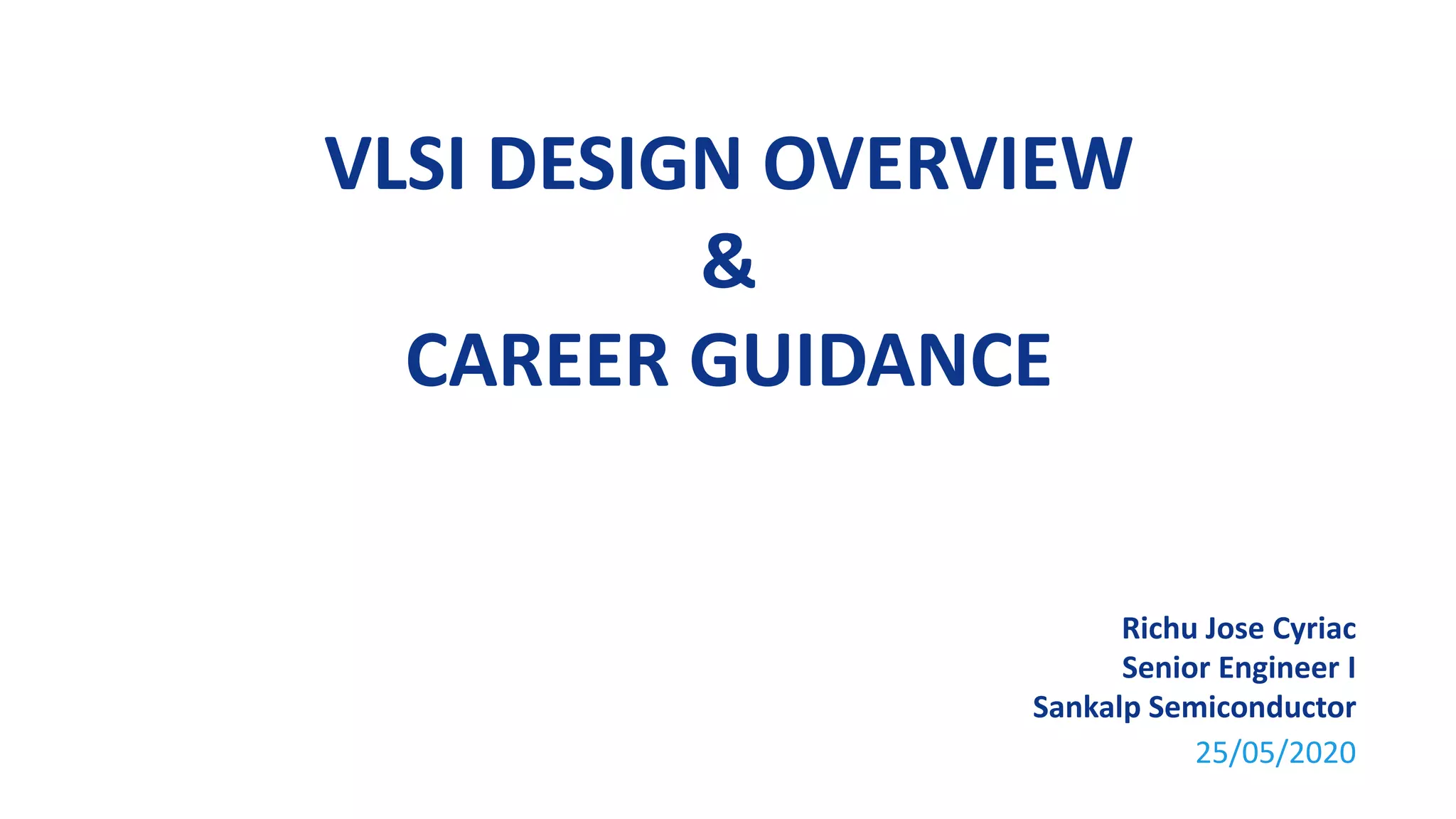 VLSI DESIGN OVERVIEW
&
CAREER GUIDANCE

Richu Jose Cyriac
Senior Engineer I
Sankalp Semiconductor
25/05/2020